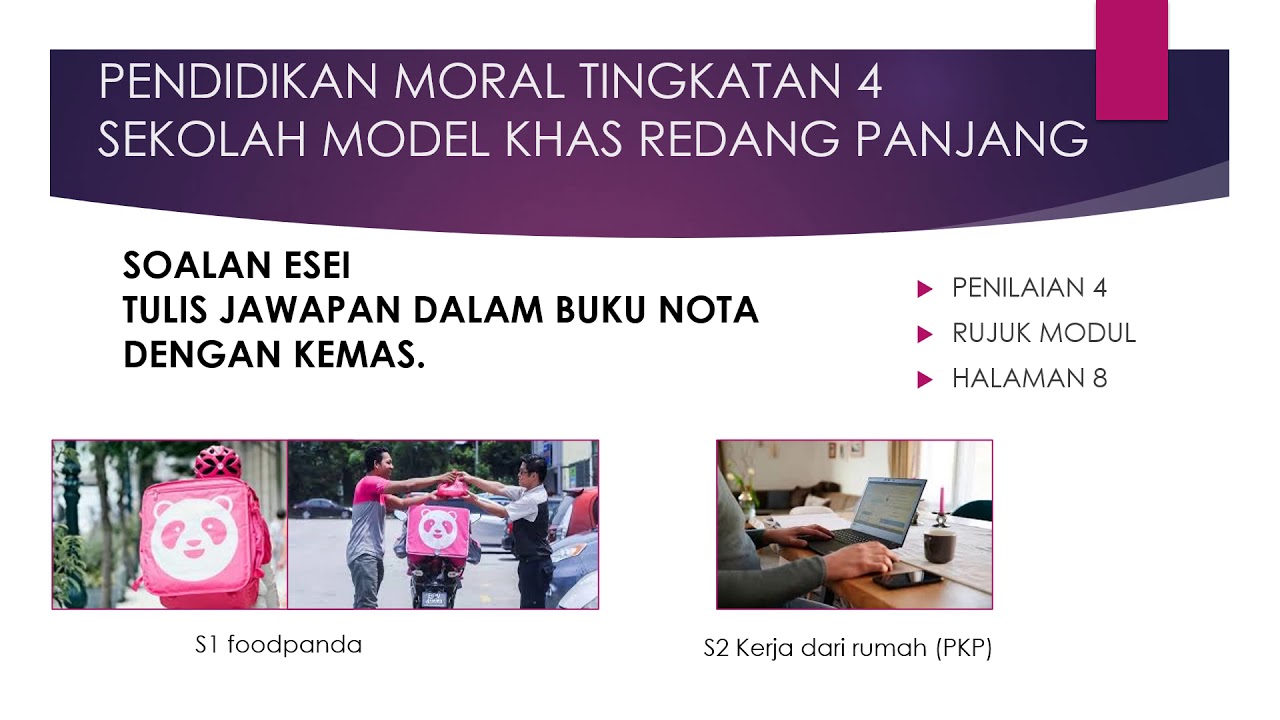 PENDIDIKAN MORAL TINGKATAN 4
SEKOLAH MODEL KHAS REDANG PANJANG

SOALAN ESEI
TULIS JAWAPAN DALAM BUKU NOTA DENGAN KEMAS.

PENILAIAN 4
RUJUK MODUL
HALAMAN 8

S1 foodpanda

S2 Kerja dari rumah (PKP)